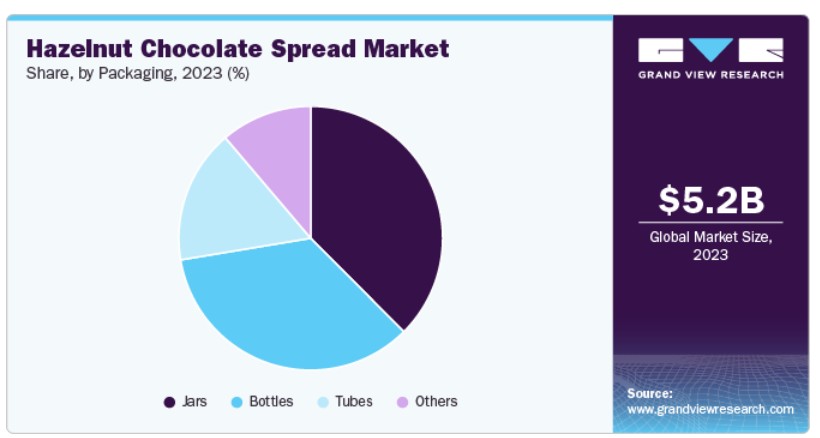 Hazelnut Chocolate Spread Market
Share, by Packaging, 2023 (%)

Jars
Bottles
Tubes
Others

GRAND VIEW RESEARCH

$5.2B
Global Market Size, 2023

Source:
www.grandviewresearch.com